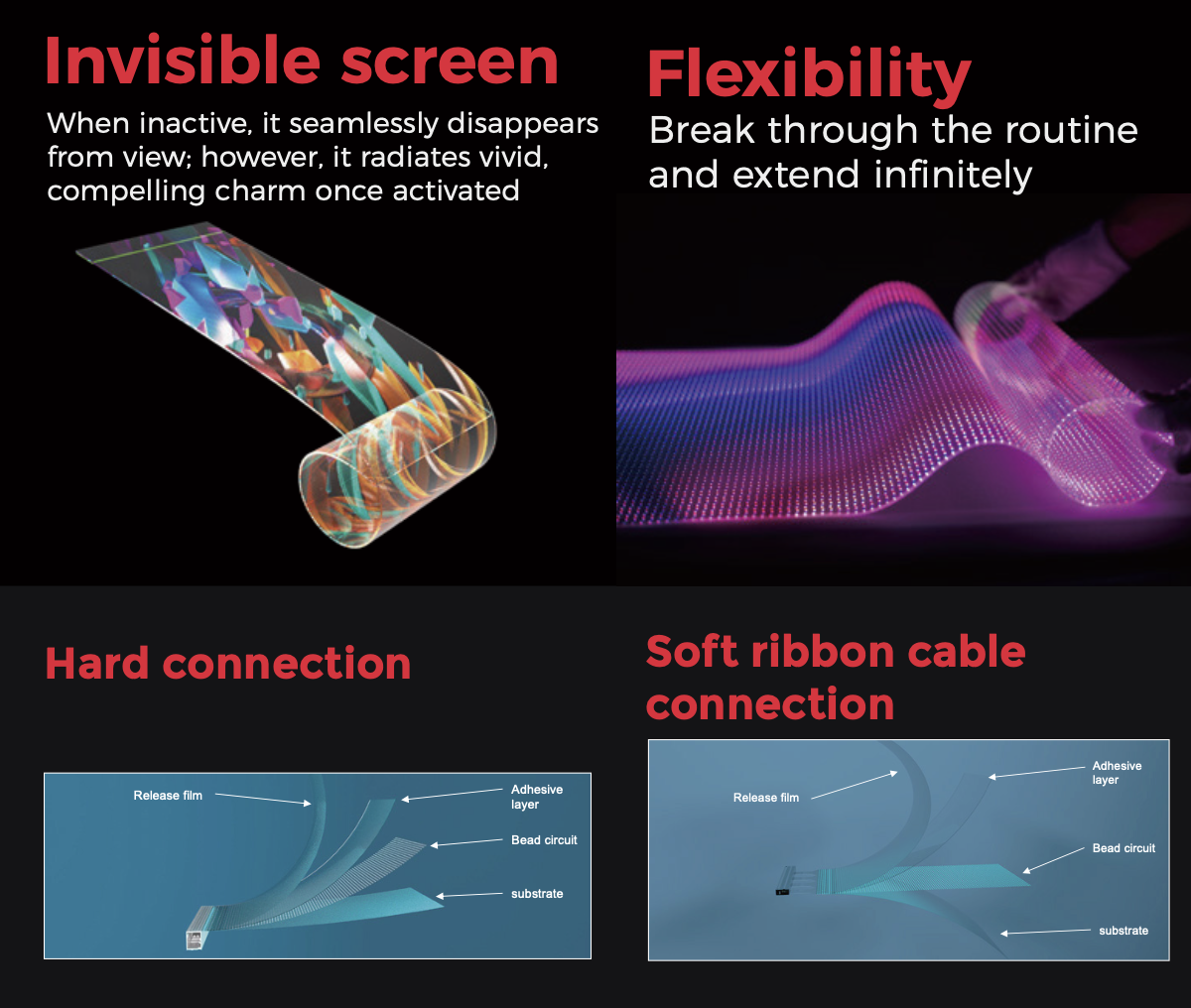 Invisible screen

When inactive, it seamlessly disappears from view; however, it radiates vivid, compelling charm once activated

Flexibility

Break through the routine and extend infinitely

Hard connection

Release film

Adhesive layer

Bead circuit

substrate

Soft ribbon cable connection

Release film

Adhesive layer

Bead circuit

substrate